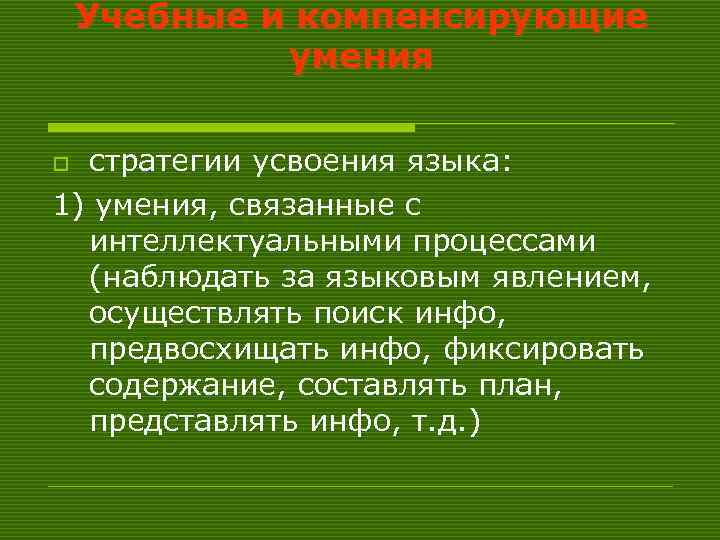 Учебные и компенсирующие умения

стратегии усвоения языка:

1) умения, связанные с интеллектуальными процессами (наблюдать за языковым явлением, осуществлять поиск инфо, предвосхищать инфо, фиксировать содержание, составлять план, представлять инфо, т.д.)